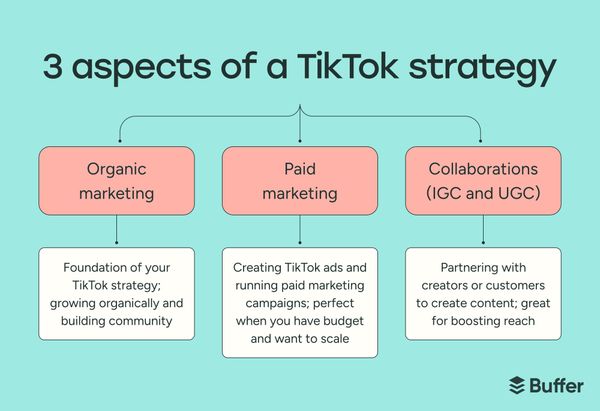 3 aspects of a TikTok strategy

Organic marketing

Foundation of your TikTok strategy; growing organically and building community

Paid marketing

Creating TikTok ads and running paid marketing campaigns; perfect when you have budget and want to scale

Collaborations (IGC and UGC)

Partnering with creators or customers to create content; great for boosting reach

Buffer